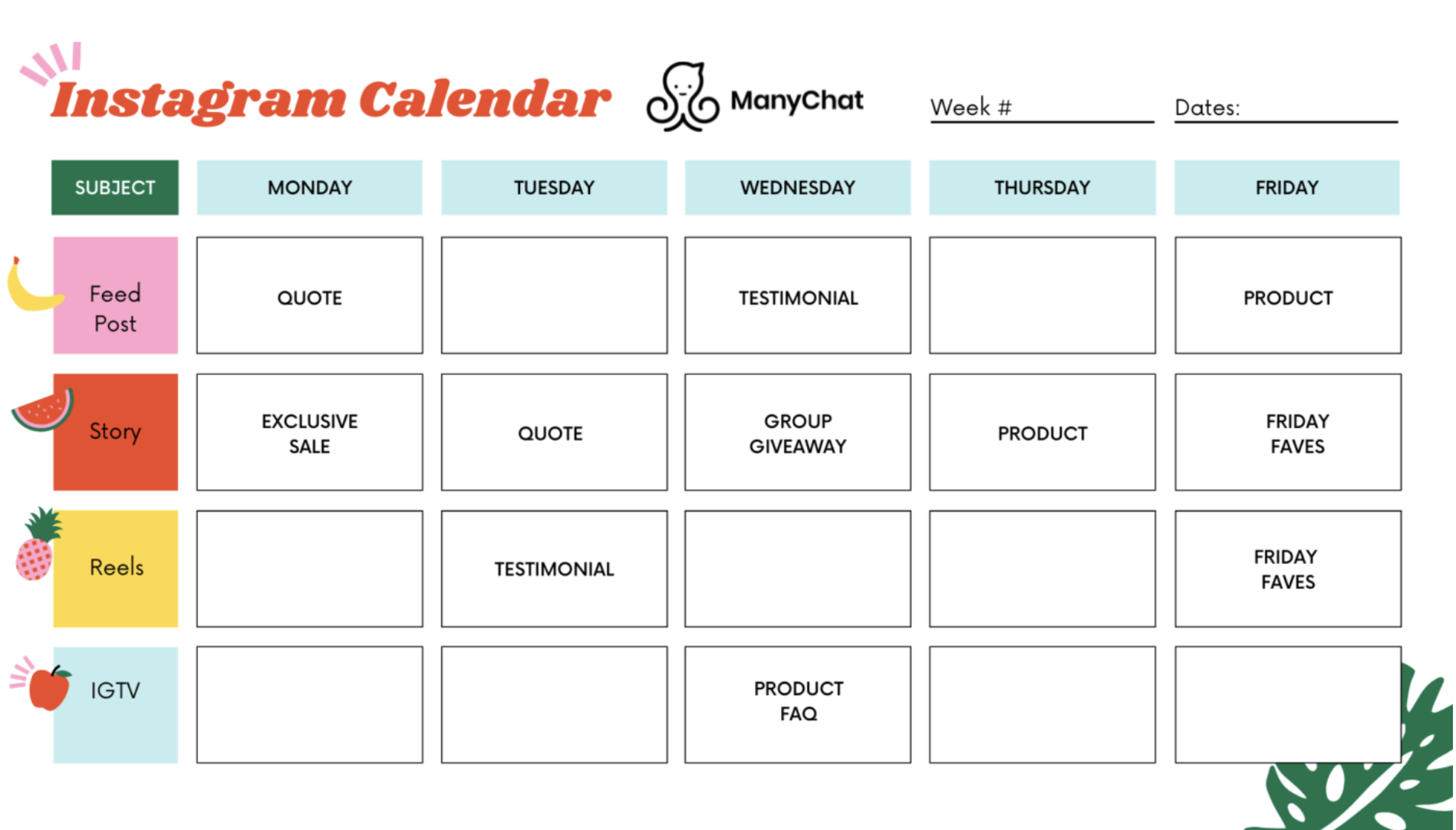 Instagram Calendar

ManyChat

Week #

Dates:

| SUBJECT | MONDAY | TUESDAY | WEDNESDAY | THURSDAY | FRIDAY |
|---|---|---|---|---|---|
| Feed Post | QUOTE | | TESTIMONIAL | | PRODUCT |
| Story | EXCLUSIVE SALE | QUOTE | GROUP GIVEAWAY | PRODUCT | FRIDAY FAVES |
| Reels | | TESTIMONIAL | | | FRIDAY FAVES |
| IGTV | | | PRODUCT FAQ | | |